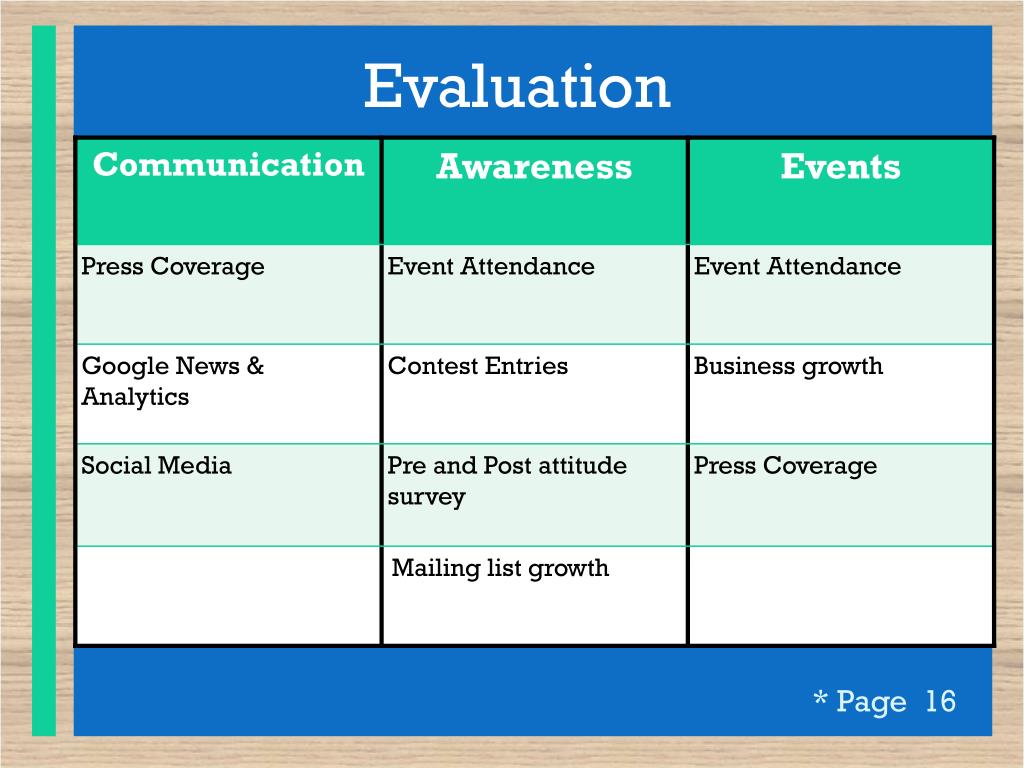 Evaluation

| Communication | Awareness | Events |
|---|---|---|
| Press Coverage | Event Attendance | Event Attendance |
| Google News & Analytics | Contest Entries | Business growth |
| Social Media | Pre and Post attitude survey | Press Coverage |
| | Mailing list growth | |

* Page 16